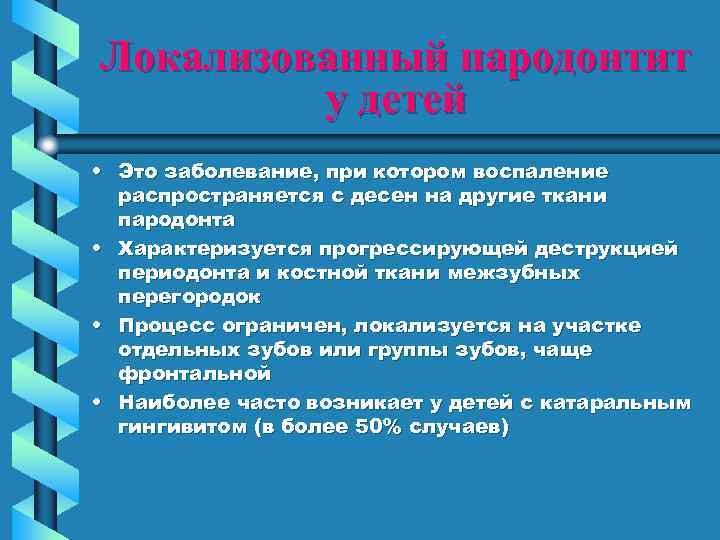 Локализованный пародонтит у детей

• Это заболевание, при котором воспаление распространяется с десен на другие ткани пародонта
• Характеризуется прогрессирующей деструкцией периодонта и костной ткани межзубных перегородок
• Процесс ограничен, локализуется на участке отдельных зубов или группы зубов, чаще фронтальной
• Наиболее часто возникает у детей с катаральным гингивитом (в более 50% случаев)